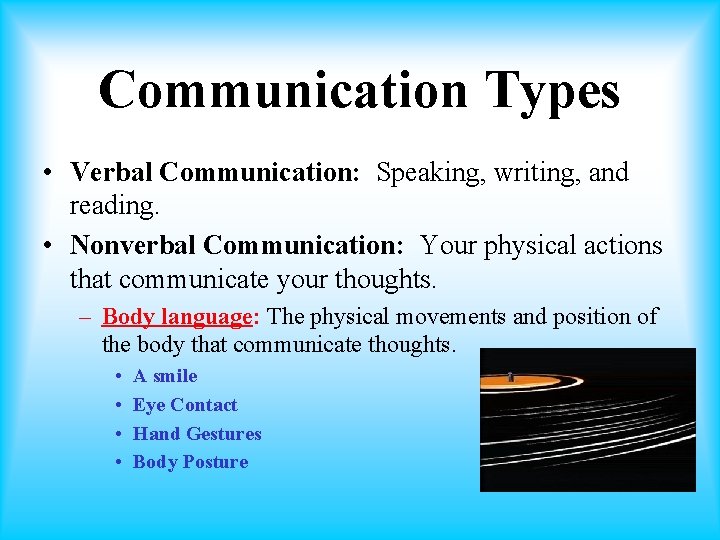 Communication Types

• Verbal Communication: Speaking, writing, and reading.

• Nonverbal Communication: Your physical actions that communicate your thoughts.

– Body language: The physical movements and position of the body that communicate thoughts.

• A smile
• Eye Contact
• Hand Gestures
• Body Posture